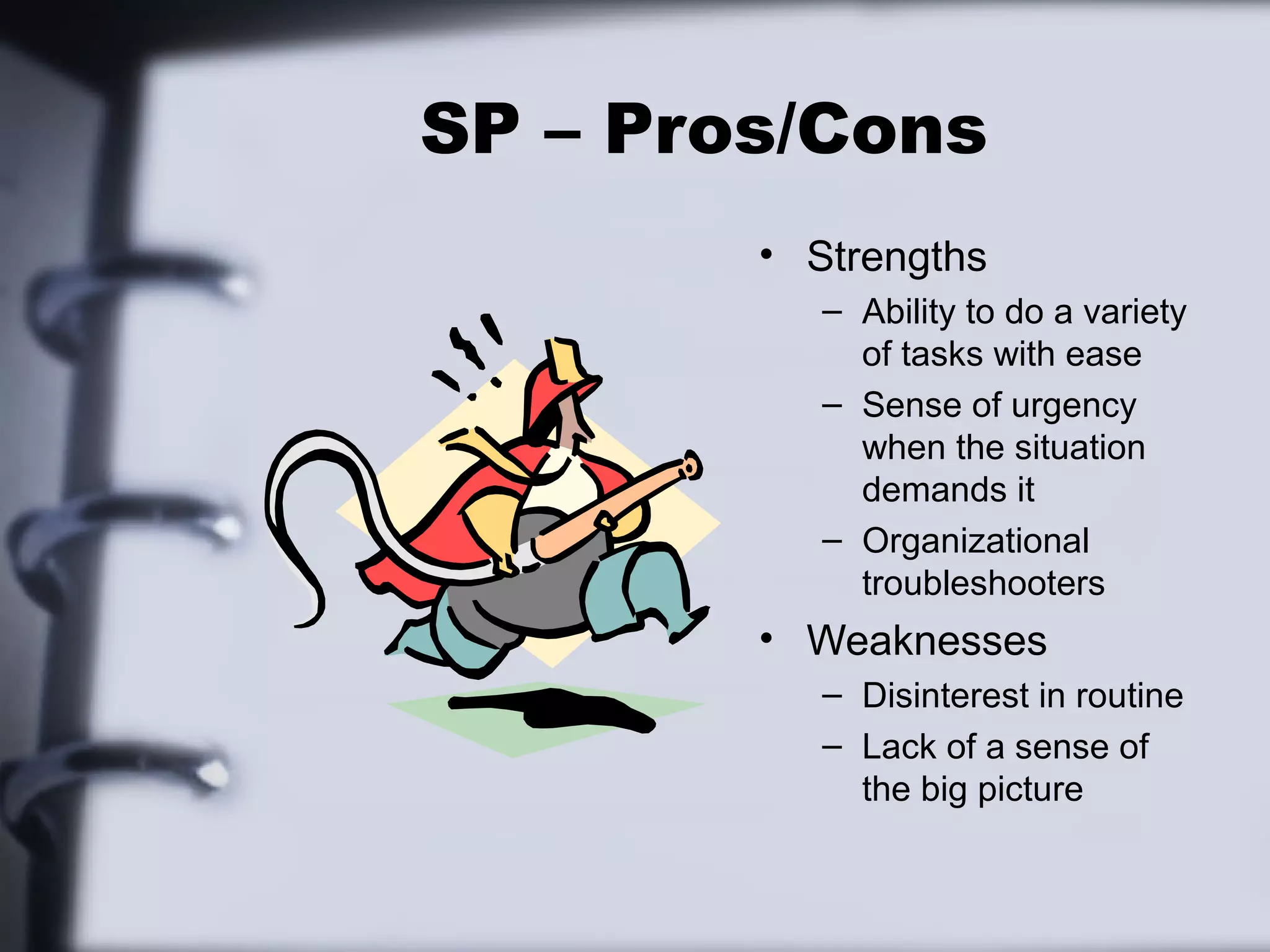 SP – Pros/Cons

• Strengths
– Ability to do a variety of tasks with ease
– Sense of urgency when the situation demands it
– Organizational troubleshooters
• Weaknesses
– Disinterest in routine
– Lack of a sense of the big picture